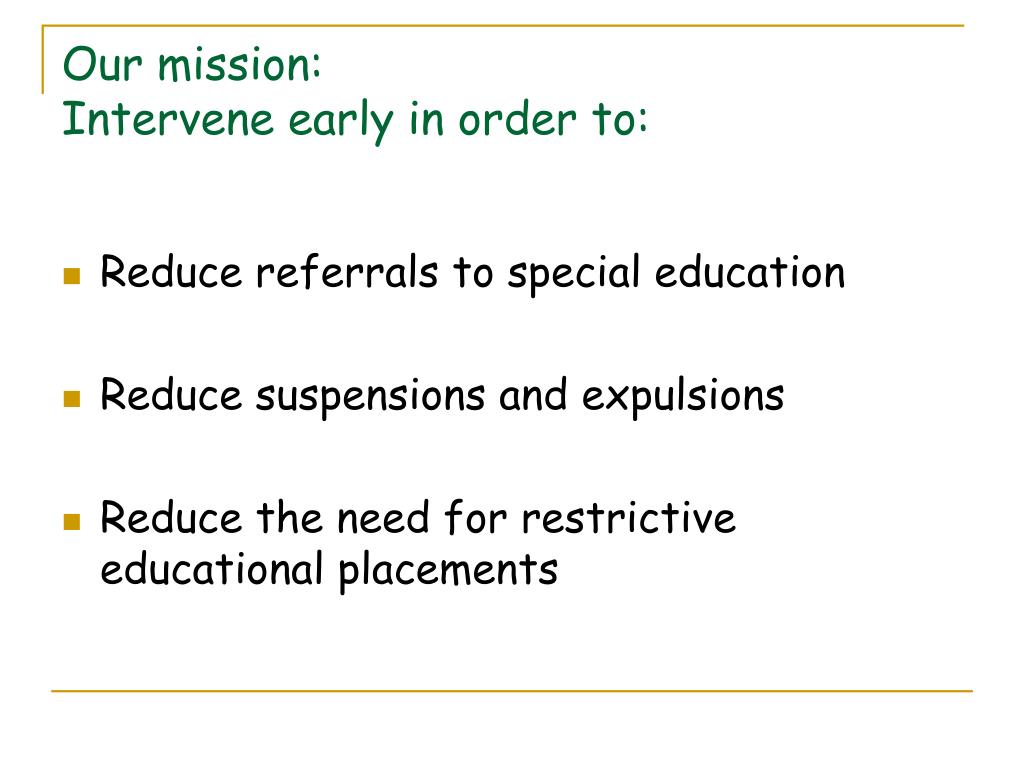 Our mission:
Intervene early in order to:

- Reduce referrals to special education
- Reduce suspensions and expulsions
- Reduce the need for restrictive educational placements